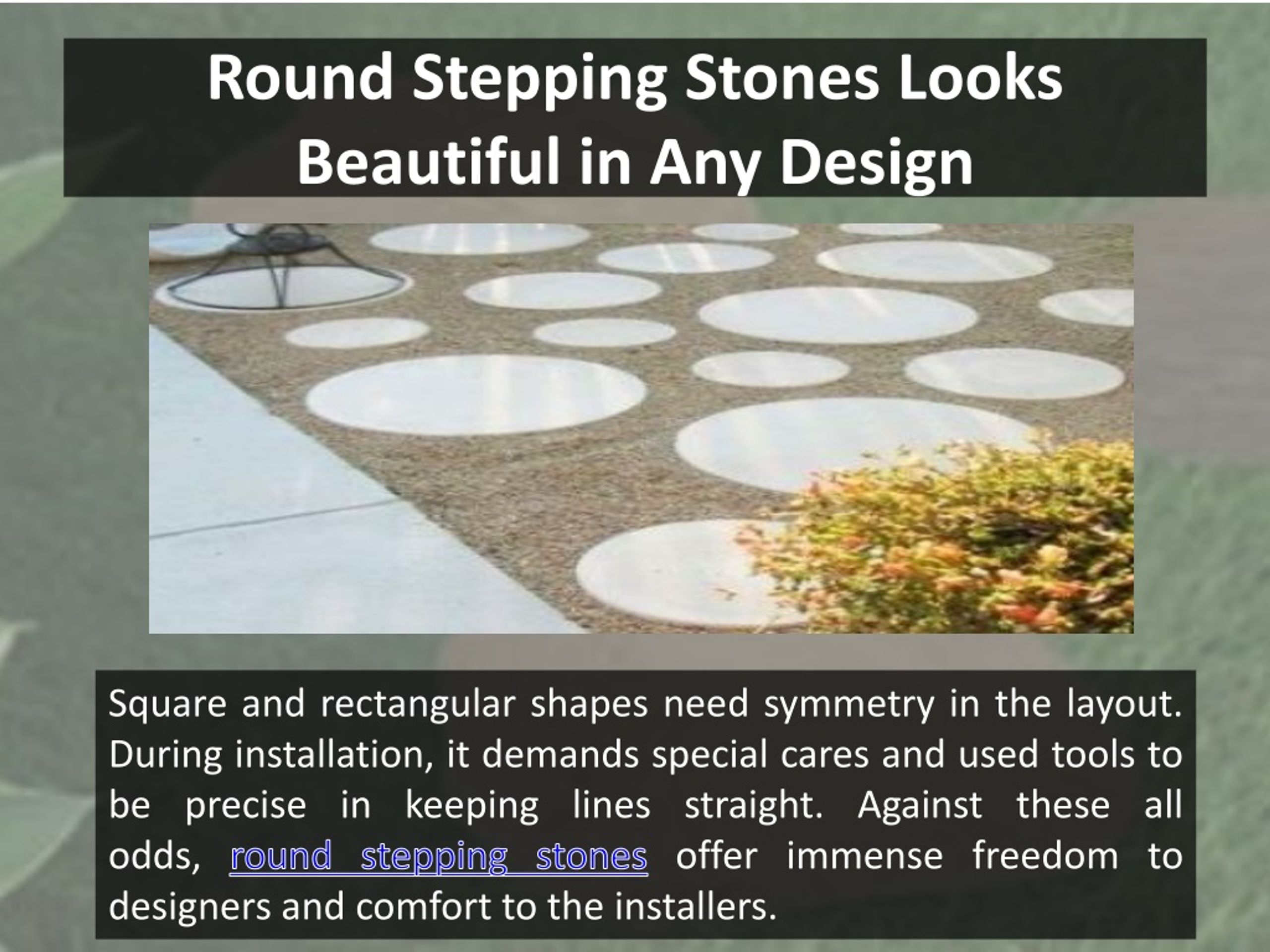 Round Stepping Stones Looks Beautiful in Any Design

Square and rectangular shapes need symmetry in the layout. During installation, it demands special cares and used tools to be precise in keeping lines straight. Against these all odds, round stepping stones offer immense freedom to designers and comfort to the installers.